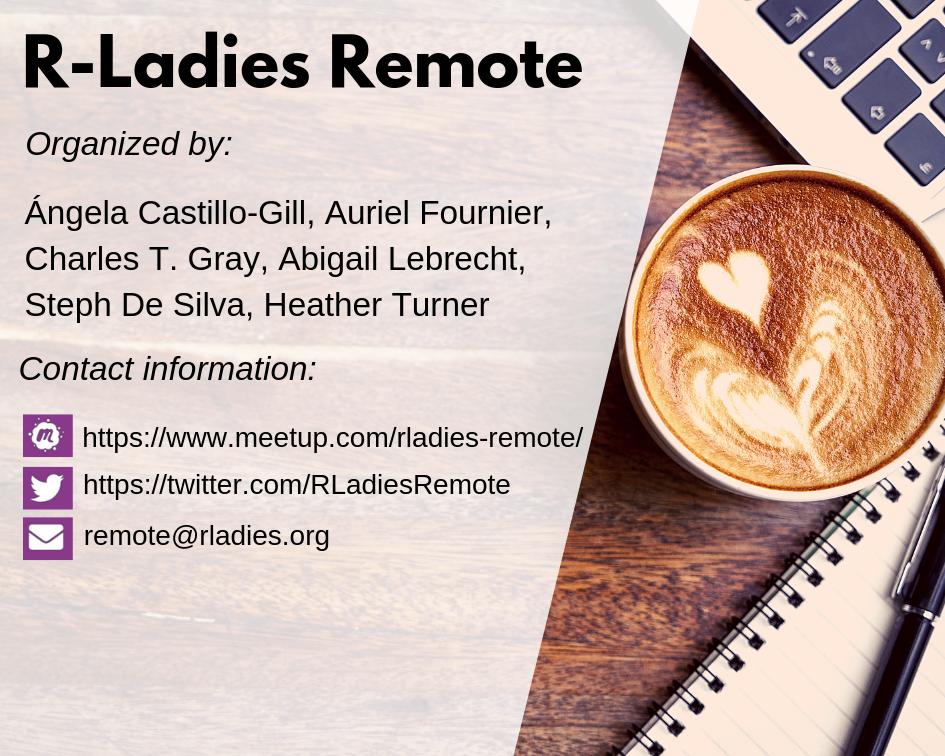 R-Ladies Remote

Organized by:

Ángela Castillo-Gill, Auriel Fournier, Charles T. Gray, Abigail Lebrecht, Steph De Silva, Heather Turner

Contact information:

https://www.meetup.com/rladies-remote/
https://twitter.com/RLadiesRemote
remote@rladies.org